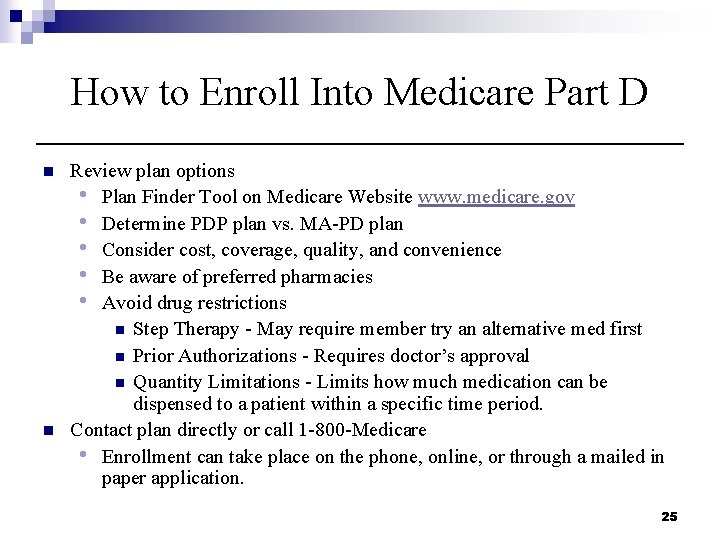 How to Enroll Into Medicare Part D

- Review plan options
  - Plan Finder Tool on Medicare Website www.medicare.gov
  - Determine PDP plan vs. MA-PD plan
  - Consider cost, coverage, quality, and convenience
  - Be aware of preferred pharmacies
  - Avoid drug restrictions
    - Step Therapy - May require member try an alternative med first
    - Prior Authorizations - Requires doctor's approval
    - Quantity Limitations - Limits how much medication can be dispensed to a patient within a specific time period.
- Contact plan directly or call 1-800-Medicare
  - Enrollment can take place on the phone, online, or through a mailed in paper application.

25